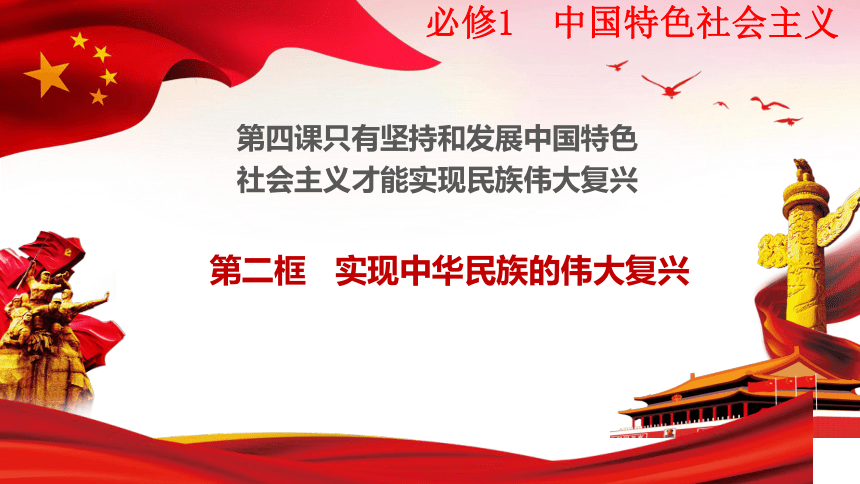 必修1　中国特色社会主义

第四课只有坚持和发展中国特色社会主义才能实现民族伟大复兴

第二框　实现中华民族的伟大复兴